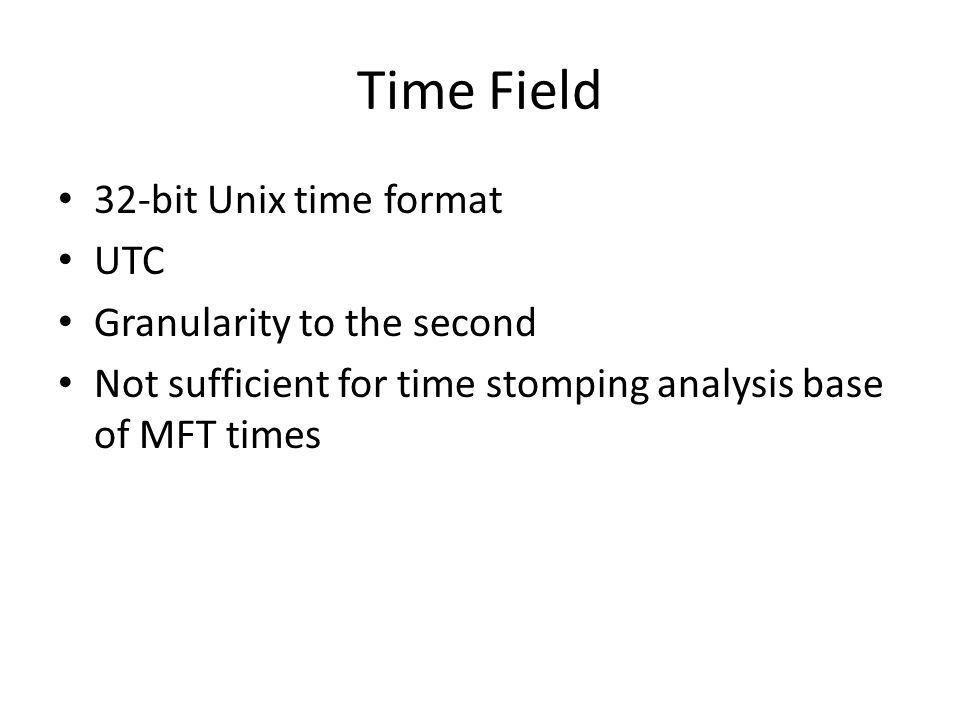 Time Field

• 32-bit Unix time format
• UTC
• Granularity to the second
• Not sufficient for time stomping analysis base of MFT times